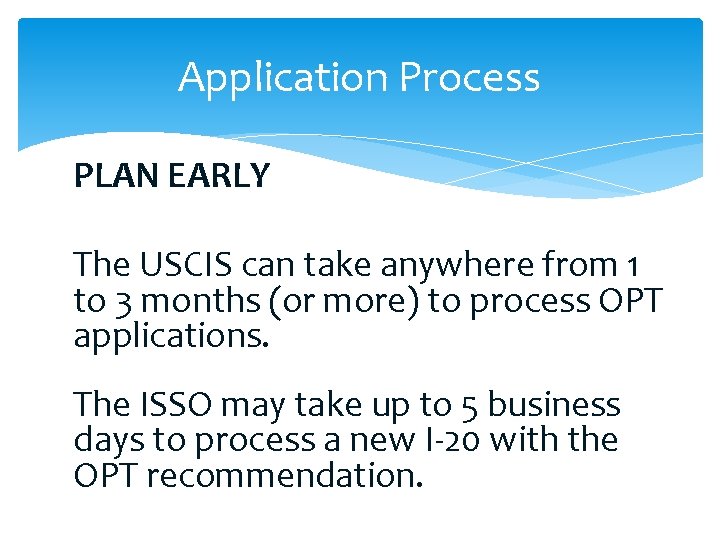 Application Process

PLAN EARLY

The USCIS can take anywhere from 1 to 3 months (or more) to process OPT applications.

The ISSO may take up to 5 business days to process a new I-20 with the OPT recommendation.